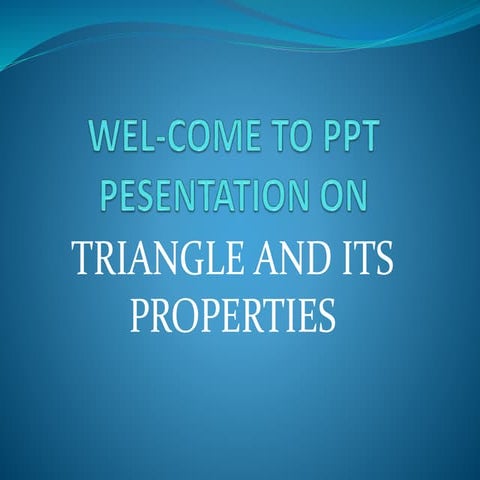 WEL-COME TO PPT PESENTATION ON

TRIANGLE AND ITS PROPERTIES